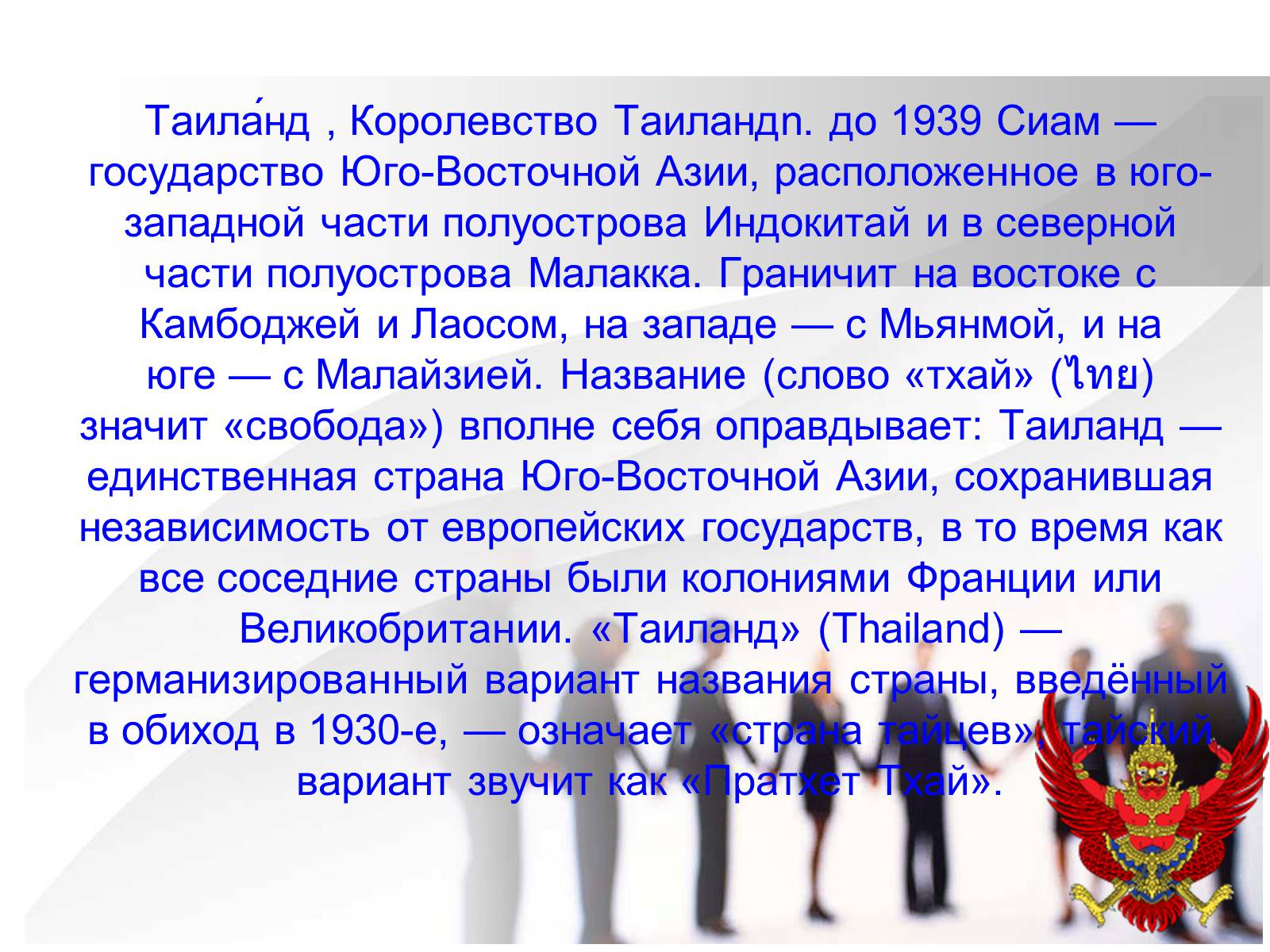 Таила́нд , Королевство Таиландn. до 1939 Сиам — государство Юго-Восточной Азии, расположенное в юго-западной части полуострова Индокитай и в северной части полуострова Малакка. Граничит на востоке с Камбоджей и Лаосом, на западе — с Мьянмой, и на юге — с Малайзией. Название (слово «тхай» (ไทย) значит «свобода») вполне себя оправдывает: Таиланд — единственная страна Юго-Восточной Азии, сохранившая независимость от европейских государств, в то время как все соседние страны были колониями Франции или Великобритании. «Таиланд» (Thailand) — германизированный вариант названия страны, введённый в обиход в 1930-е, — означает «страна тайцев», тайский вариант звучит как «Пратхет Тхай».